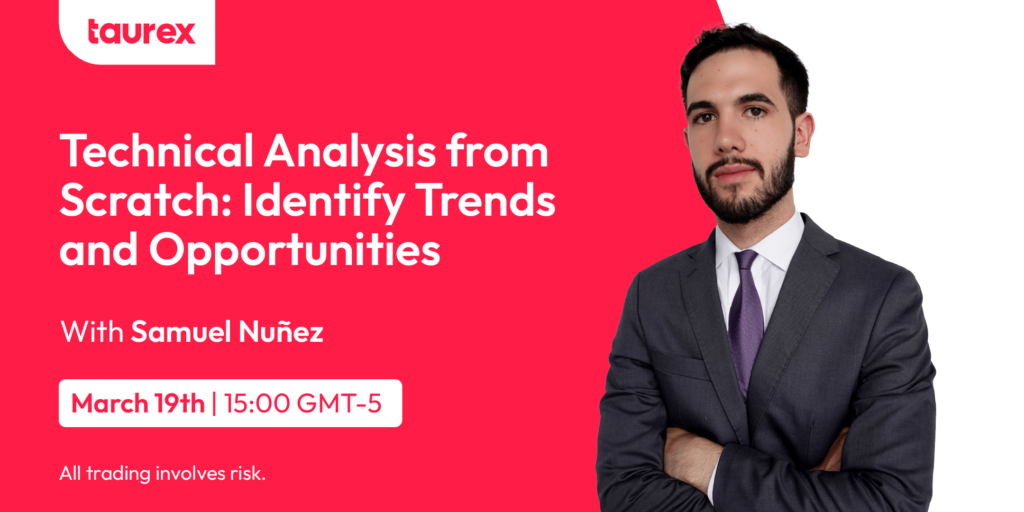 taurex

Technical Analysis from Scratch: Identify Trends and Opportunities

With Samuel Nuñez

March 19th | 15:00 GMT-5

All trading involves risk.